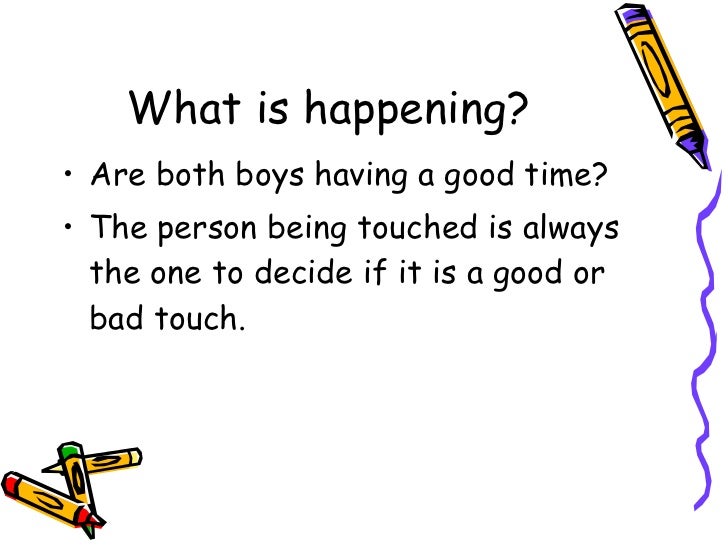 What is happening?

• Are both boys having a good time?

• The person being touched is always the one to decide if it is a good or bad touch.